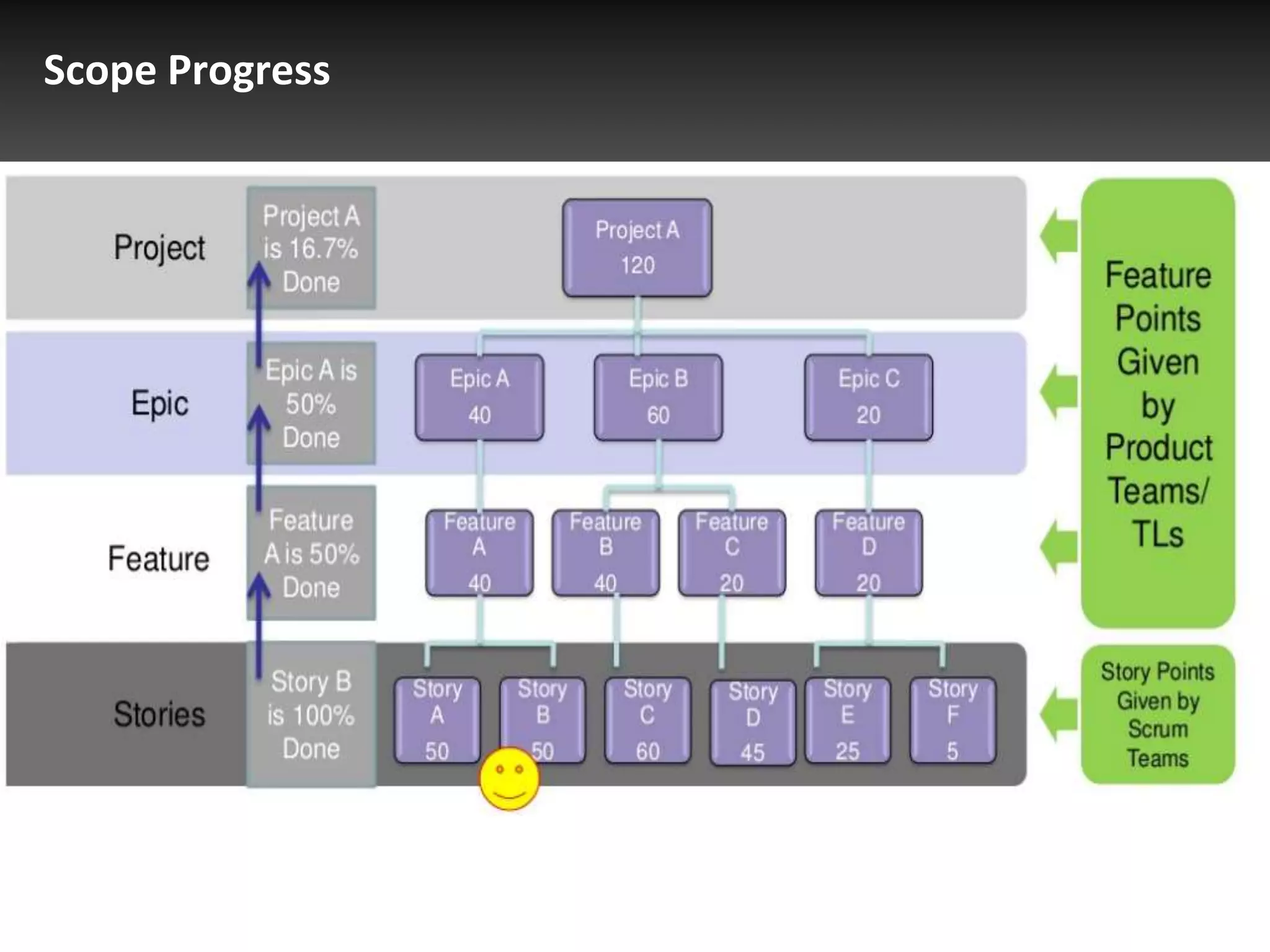 Scope Progress

Project

Project A is 16.7% Done

Project A 120

Epic

Epic A is 50% Done

Epic A 40

Epic B 60

Epic C 20

Feature

Feature A is 50% Done

Feature A 40

Feature B 40

Feature C 20

Feature D 20

Stories

Story B is 100% Done

Story A 50

Story B 50

Story C 60

Story D 45

Story E 25

Story F 5

Feature Points Given by Product Teams/ TLs

Story Points Given by Scrum Teams